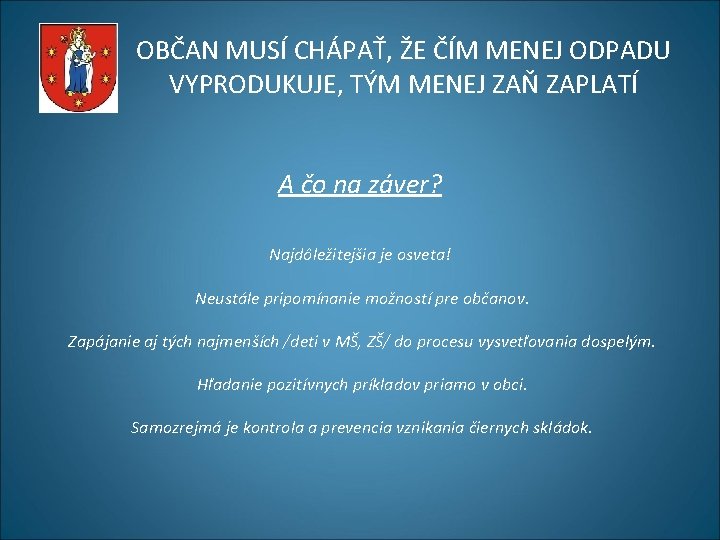 OBČAN MUSÍ CHÁPAŤ, ŽE ČÍM MENEJ ODPADU VYPRODUKUJE, TÝM MENEJ ZAŇ ZAPLATÍ

A čo na záver?

Najdôležitejšia je osveta!

Neustále pripomínanie možností pre občanov.

Zapájanie aj tých najmenších /deti v MŠ, ZŠ/ do procesu vysvetľovania dospelým.

Hľadanie pozitívnych príkladov priamo v obci.

Samozrejmá je kontrola a prevencia vznikania čiernych skládok.